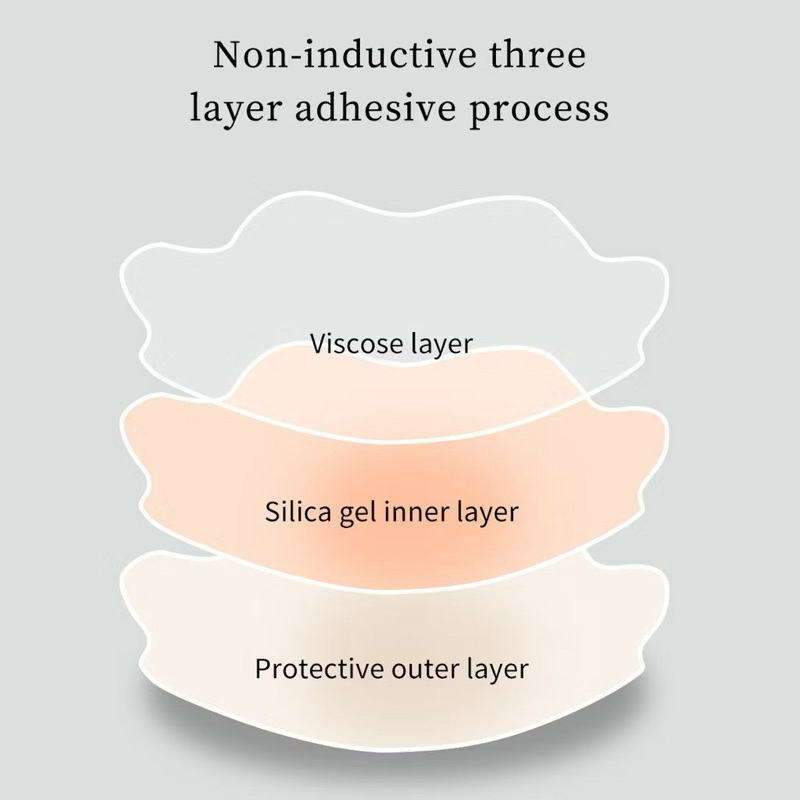 Non-inductive three layer adhesive process

Viscose layer

Silica gel inner layer

Protective outer layer